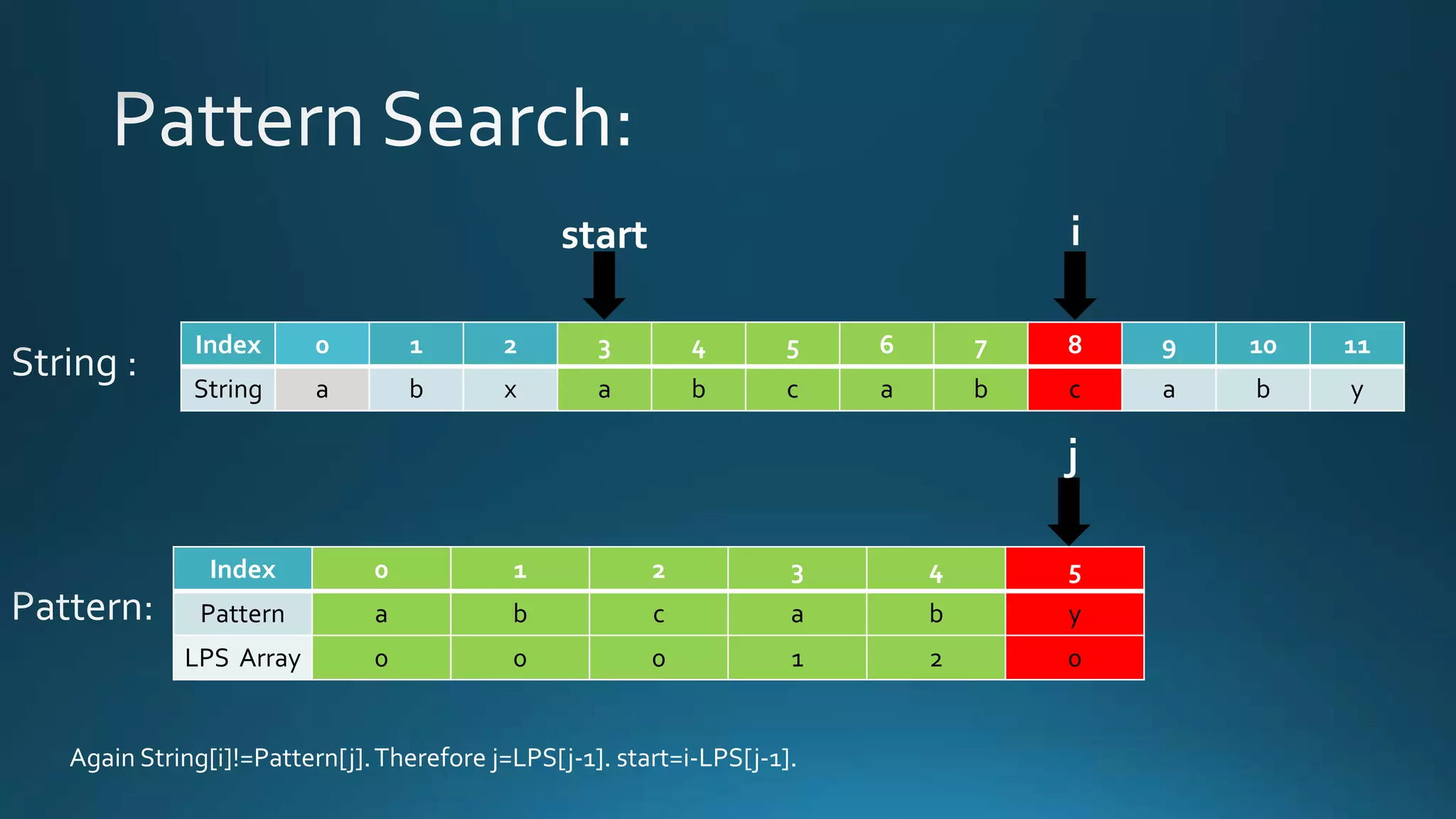 Pattern Search:

start

i

String :

| Index | 0 | 1 | 2 | 3 | 4 | 5 | 6 | 7 | 8 | 9 | 10 | 11 |
|---|---|---|---|---|---|---|---|---|---|---|---|---|
| String | a | b | x | a | b | c | a | b | c | a | b | y |

j

Pattern:

| Index | 0 | 1 | 2 | 3 | 4 | 5 |
|---|---|---|---|---|---|---|
| Pattern | a | b | c | a | b | y |
| LPS Array | 0 | 0 | 0 | 1 | 2 | 0 |

Again String[i]!=Pattern[j]. Therefore j=LPS[j-1]. start=i-LPS[j-1].